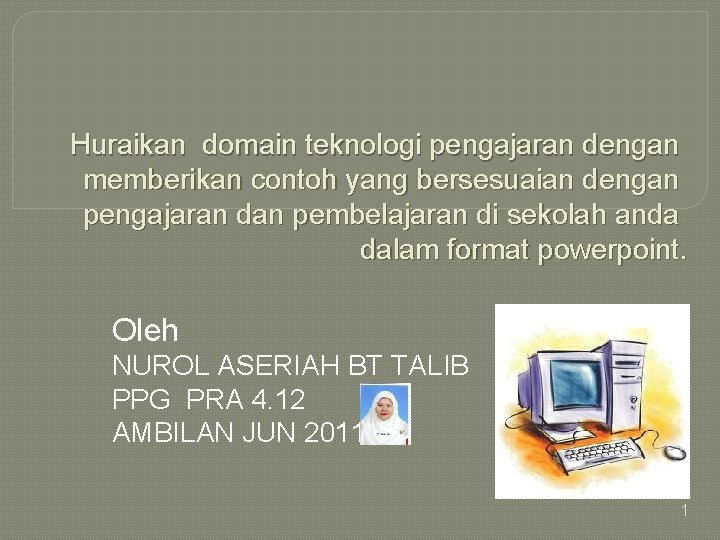 Huraikan domain teknologi pengajaran dengan memberikan contoh yang bersesuaian dengan pengajaran dan pembelajaran di sekolah anda dalam format powerpoint.

Oleh
NUROL ASERIAH BT TALIB
PPG PRA 4.12
AMBILAN JUN 2011

1